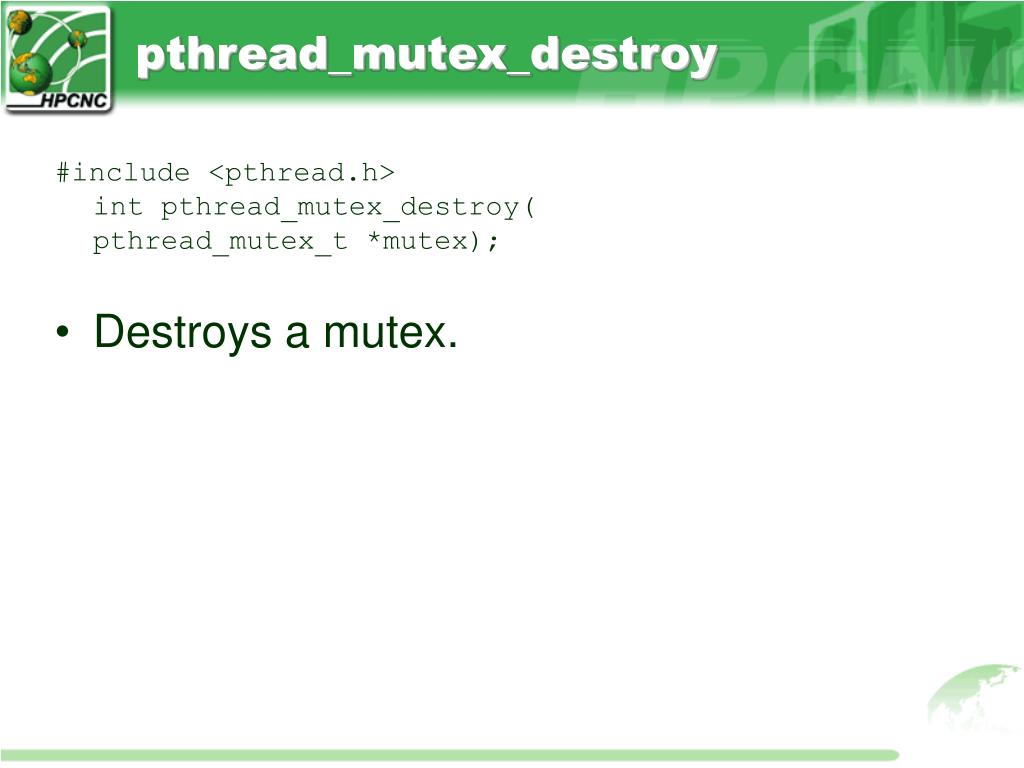 HPCNC

pthread_mutex_destroy

#include <pthread.h>
int pthread_mutex_destroy(
pthread_mutex_t *mutex);

• Destroys a mutex.